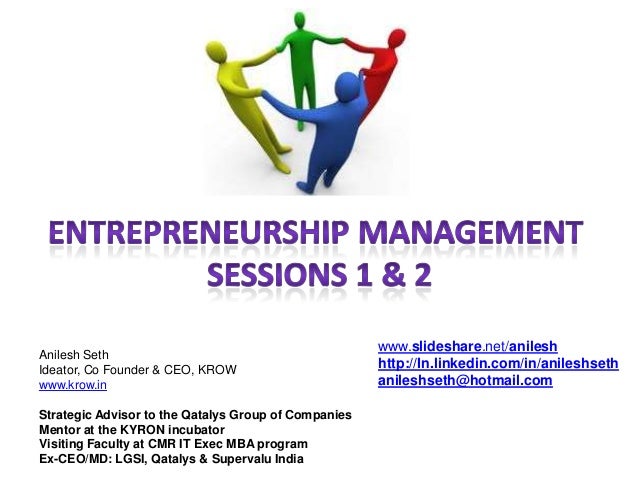 ENTREPRENEURSHIP MANAGEMENT
SESSIONS 1 & 2

Anilesh Seth
Ideator, Co Founder & CEO, KROW
www.krow.in

Strategic Advisor to the Qatalys Group of Companies
Mentor at the KYRON incubator
Visiting Faculty at CMR IT Exec MBA program
Ex-CEO/MD: LGSI, Qatalys & Supervalu India

www.slideshare.net/anilesh
http://In.linkedin.com/in/anileshseth
anileshseth@hotmail.com